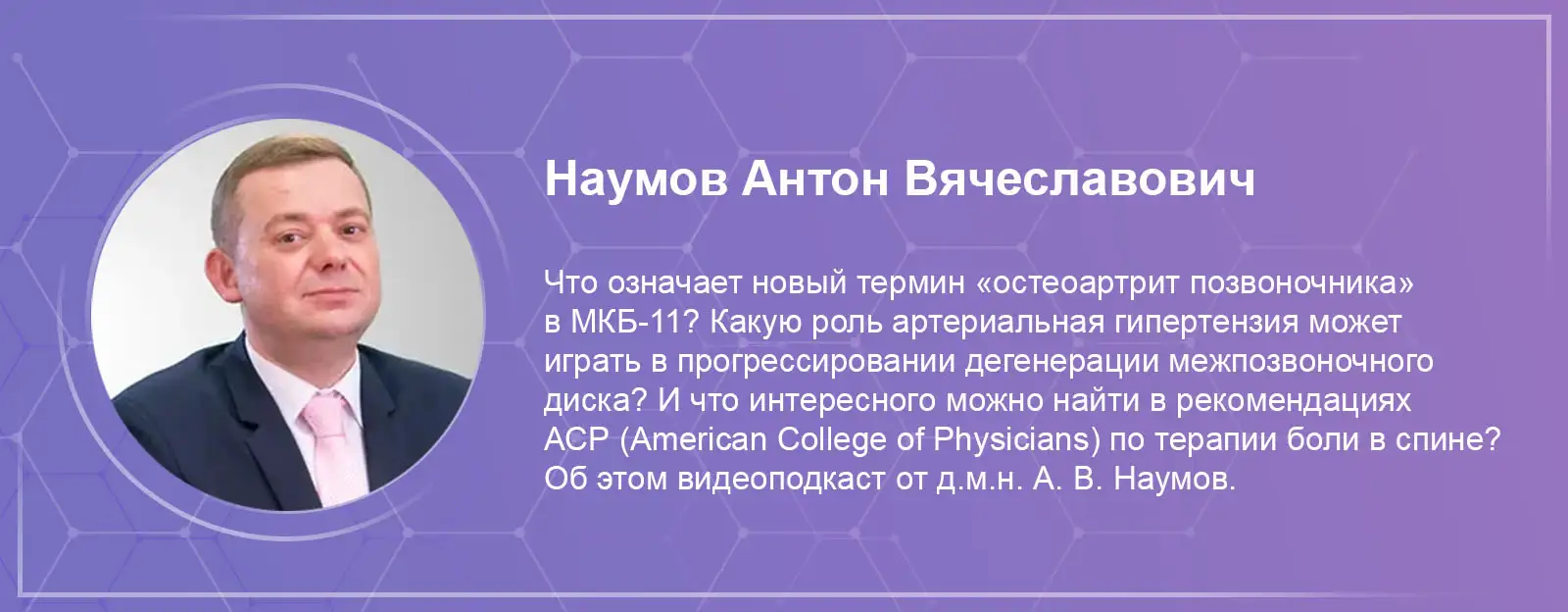 Наумов Антон Вячеславович

Что означает новый термин «остеоартрит позвоночника» в МКБ-11? Какую роль артериальная гипертензия может играть в прогрессировании дегенерации межпозвоночного диска? И что интересного можно найти в рекомендациях ACP (American College of Physicians) по терапии боли в спине? Об этом видеоподкаст от д.м.н. А. В. Наумов.